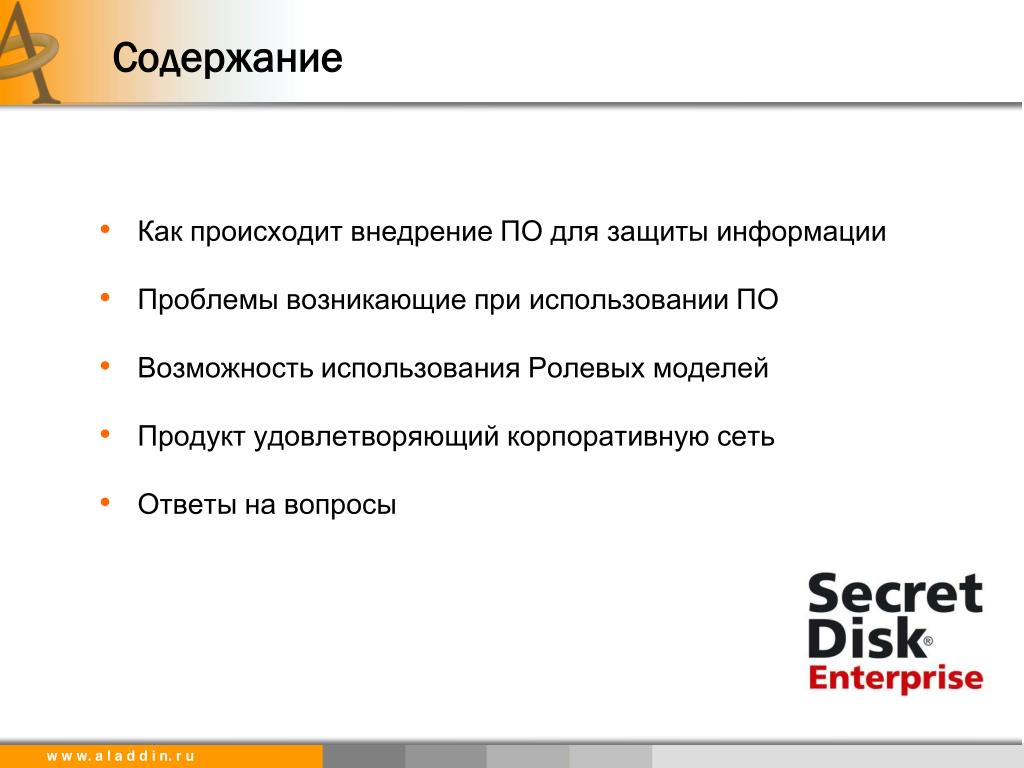 Содержание

• Как происходит внедрение ПО для защиты информации

• Проблемы возникающие при использовании ПО

• Возможность использования Ролевых моделей

• Продукт удовлетворяющий корпоративную сеть

• Ответы на вопросы

Secret Disk® Enterprise

www.aladdin.ru